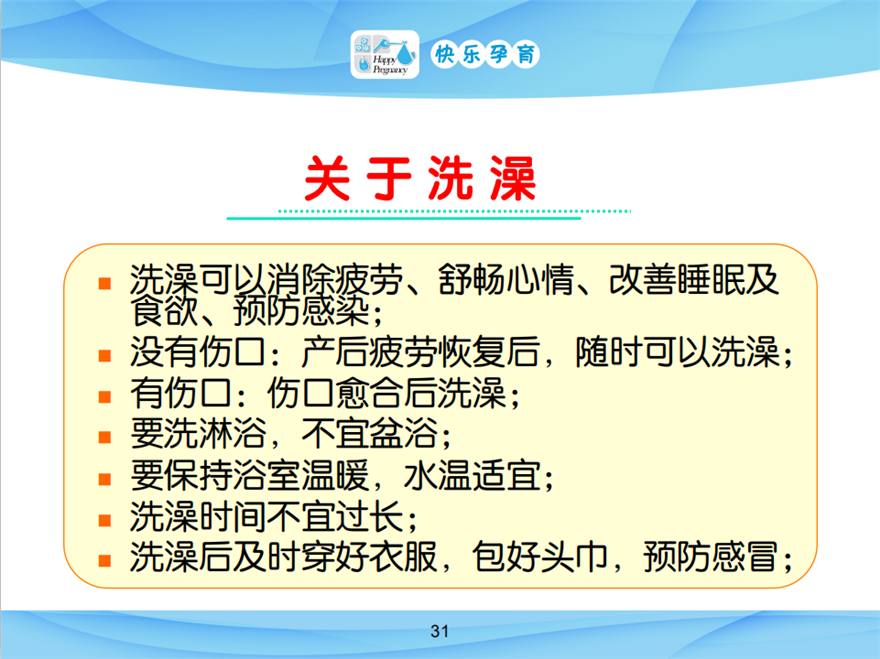 Happy Pregnancy 快乐孕育

关于洗澡

- 洗澡可以消除疲劳、舒畅心情、改善睡眠及食欲、预防感染；
- 没有伤口：产后疲劳恢复后，随时可以洗澡；
- 有伤口：伤口愈合后洗澡；
- 要洗淋浴，不宜盆浴；
- 要保持浴室温暖，水温适宜；
- 洗澡时间不宜过长；
- 洗澡后及时穿好衣服，包好头巾，预防感冒；

31